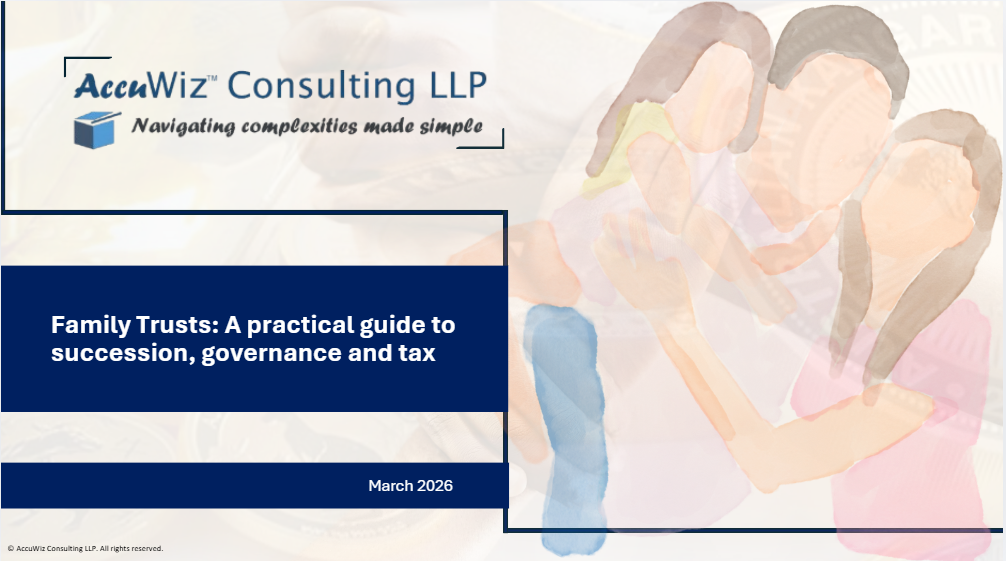 AccuWiz™ Consulting LLP
Navigating complexities made simple

Family Trusts: A practical guide to succession, governance and tax

March 2026

© AccuWiz Consulting LLP. All rights reserved.